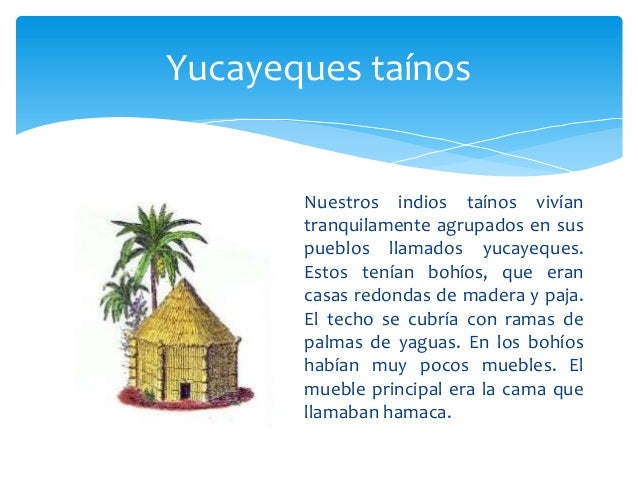 Yucayeques taínos

Nuestros indios taínos vivían tranquilamente agrupados en sus pueblos llamados yucayeques. Estos tenían bohíos, que eran casas redondas de madera y paja. El techo se cubría con ramas de palmas de yaguas. En los bohíos habían muy pocos muebles. El mueble principal era la cama que llamaban hamaca.